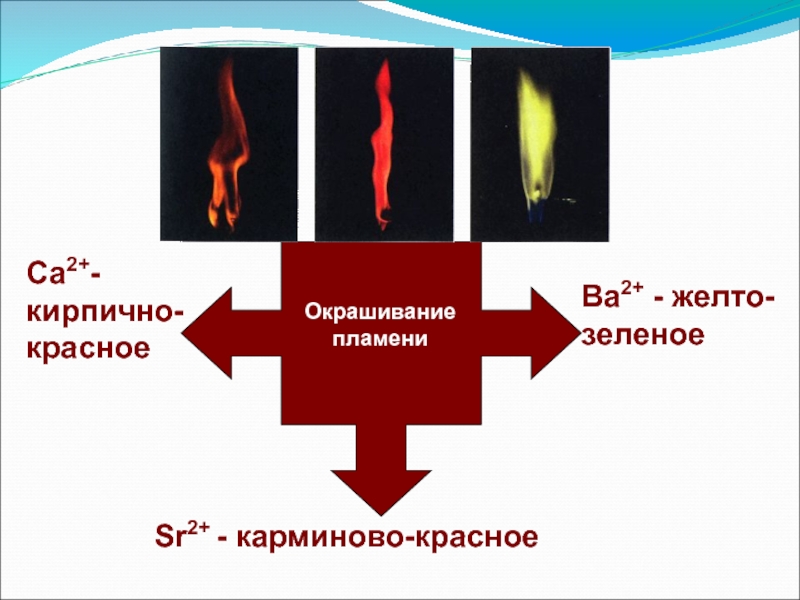 $Ca^{2+}$- кирпично-красное

Окрашивание пламени

$Ba^{2+}$ - желто-зеленое

$Sr^{2+}$ - карминово-красное